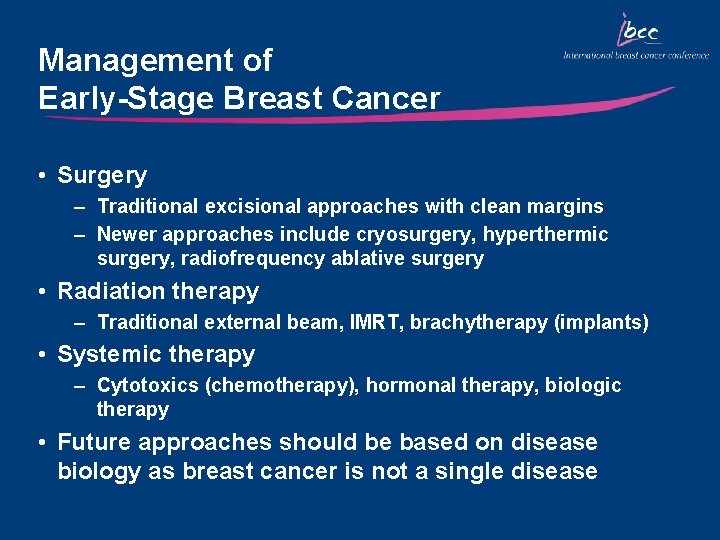 ibcc
International breast cancer conference

Management of
Early-Stage Breast Cancer

• Surgery
– Traditional excisional approaches with clean margins
– Newer approaches include cryosurgery, hyperthermic surgery, radiofrequency ablative surgery
• Radiation therapy
– Traditional external beam, IMRT, brachytherapy (implants)
• Systemic therapy
– Cytotoxics (chemotherapy), hormonal therapy, biologic therapy
• Future approaches should be based on disease biology as breast cancer is not a single disease